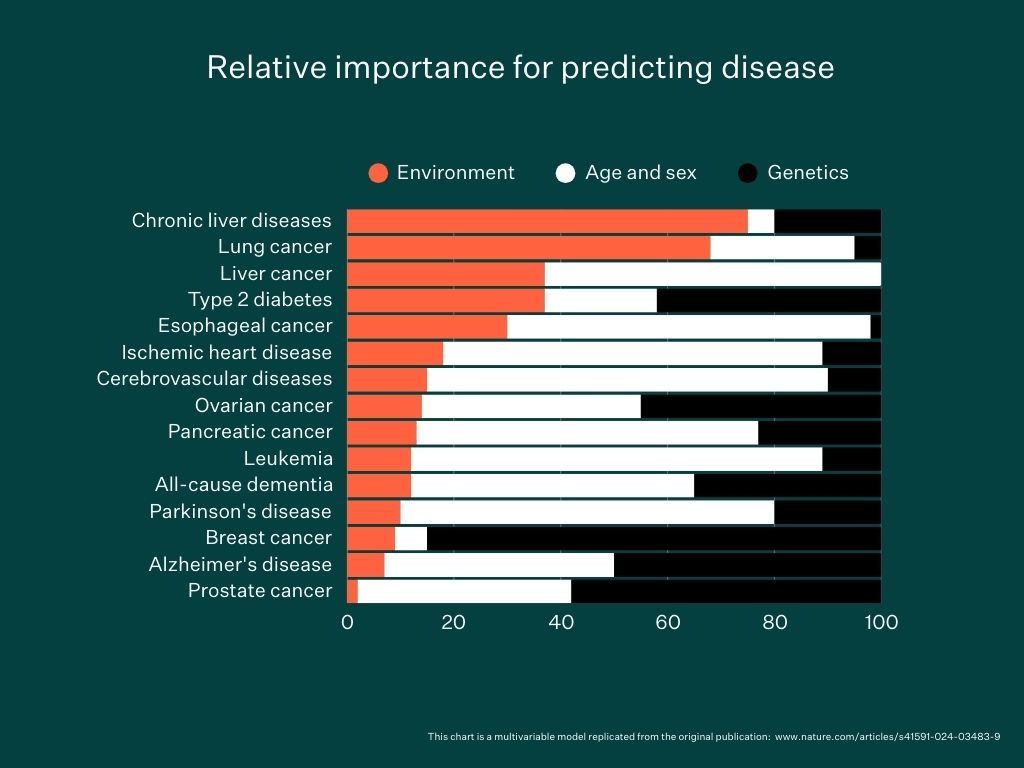 Relative importance for predicting disease

Environment Age and sex Genetics

Chronic liver diseases
Lung cancer
Liver cancer
Type 2 diabetes
Esophageal cancer
Ischemic heart disease
Cerebrovascular diseases
Ovarian cancer
Pancreatic cancer
Leukemia
All-cause dementia
Parkinson's disease
Breast cancer
Alzheimer's disease
Prostate cancer

0 20 40 60 80 100

This chart is a multivariable model replicated from the original publication: www.nature.com/articles/s41591-024-03483-9